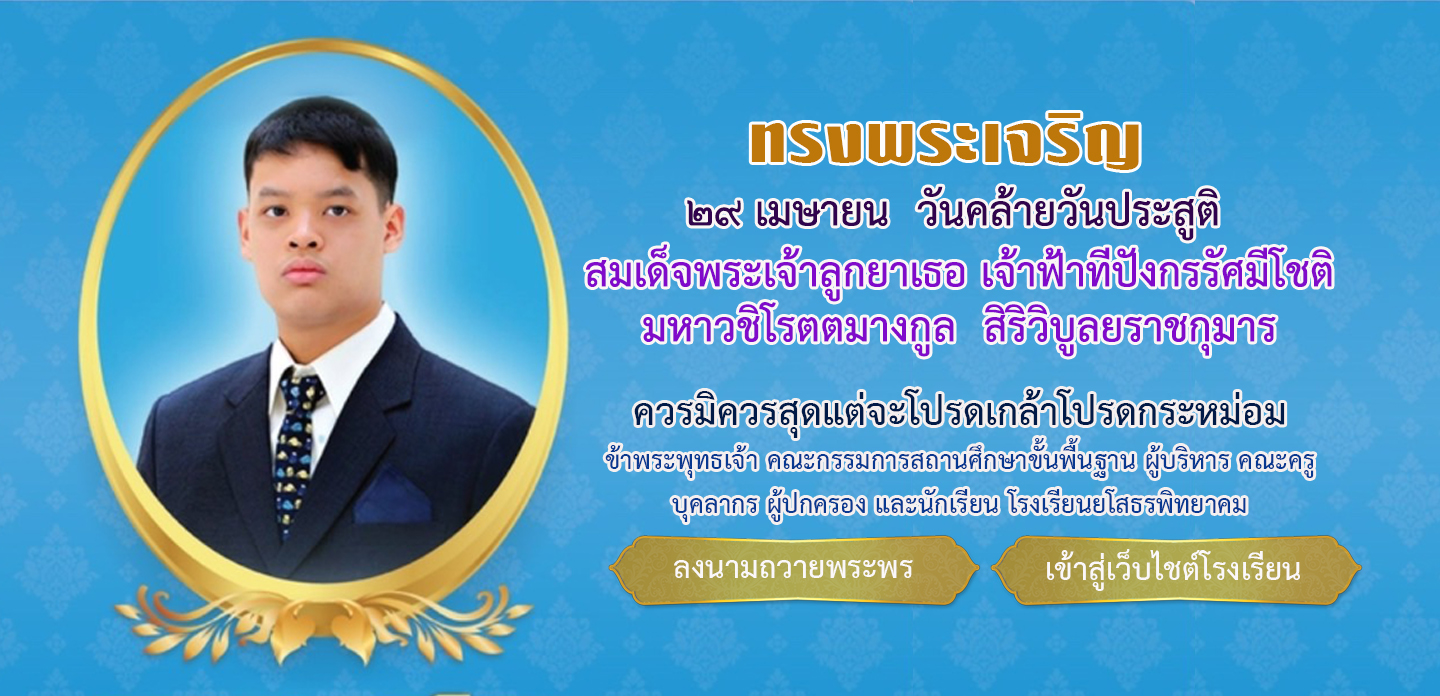 ทรงพระเจริญ

๒๙ เมษายน วันคล้ายวันประสูติ
สมเด็จพระเจ้าลูกยาเธอ เจ้าฟ้าทีปังกรรัศมีโชติ
มหาวชิโรตตมางกูล สิริวิบูลยราชกุมาร

ควรมิควรสุดแต่จะโปรดเกล้าโปรดกระหม่อม
ข้าพระพุทธเจ้า คณะกรรมการสถานศึกษาขั้นพื้นฐาน ผู้บริหาร คณะครู บุคลากร ผู้ปกครอง และนักเรียน โรงเรียนยโสธรพิทยาคม

ลงนามถวายพระพร

เข้าสู่เว็บไซต์โรงเรียน